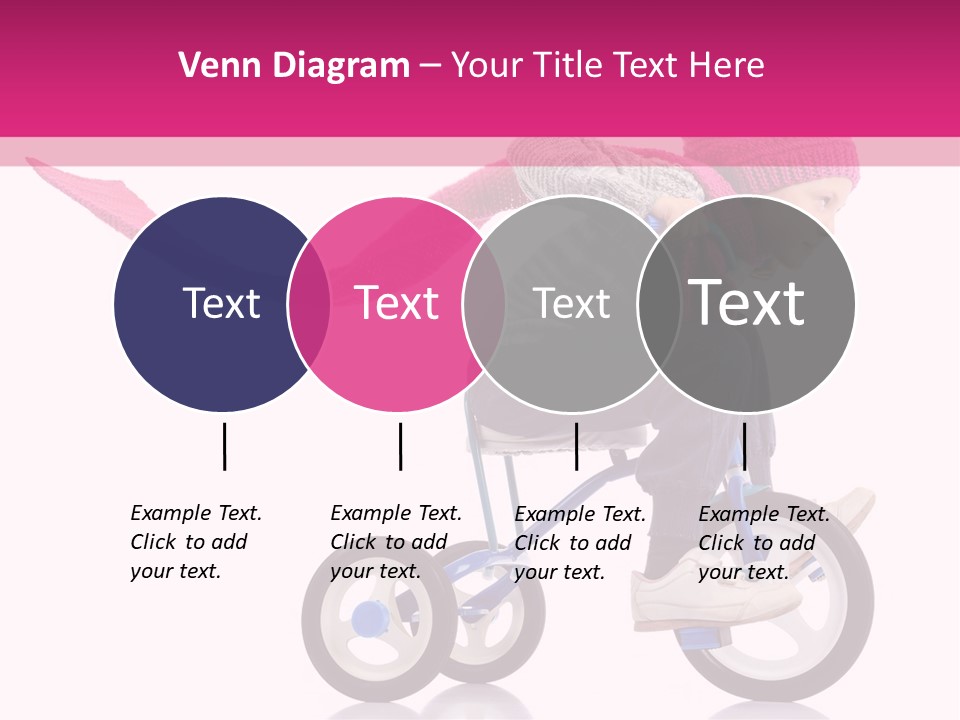 Venn Diagram – Your Title Text Here

Text

Text

Text

Text

Example Text. Click to add your text.

Example Text. Click to add your text.

Example Text. Click to add your text.

Example Text. Click to add your text.